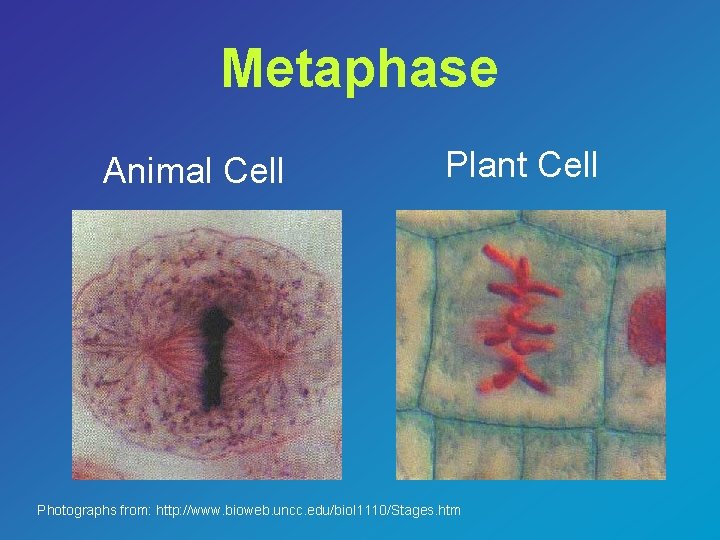 Metaphase

Animal Cell

Plant Cell

Photographs from: http://www.bioweb.uncc.edu/biol1110/Stages.htm